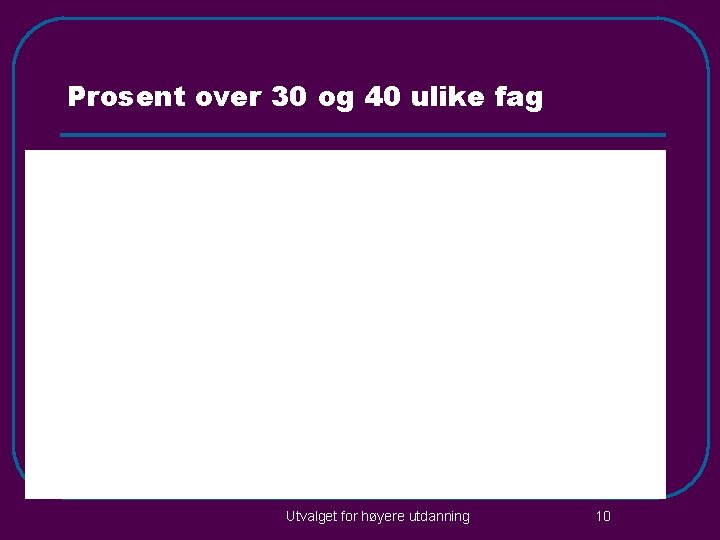 Prosent over 30 og 40 ulike fag

Utvalget for høyere utdanning

10